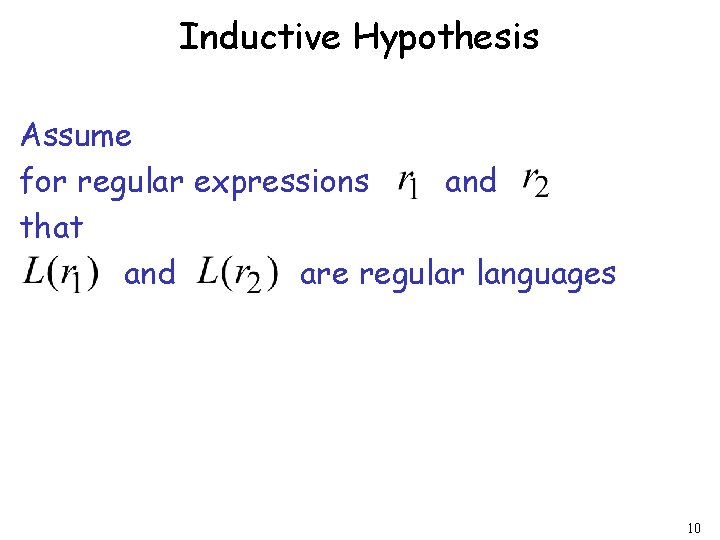 Inductive Hypothesis

Assume
for regular expressions $r_1$ and $r_2$
that
$L(r_1)$ and $L(r_2)$ are regular languages

10